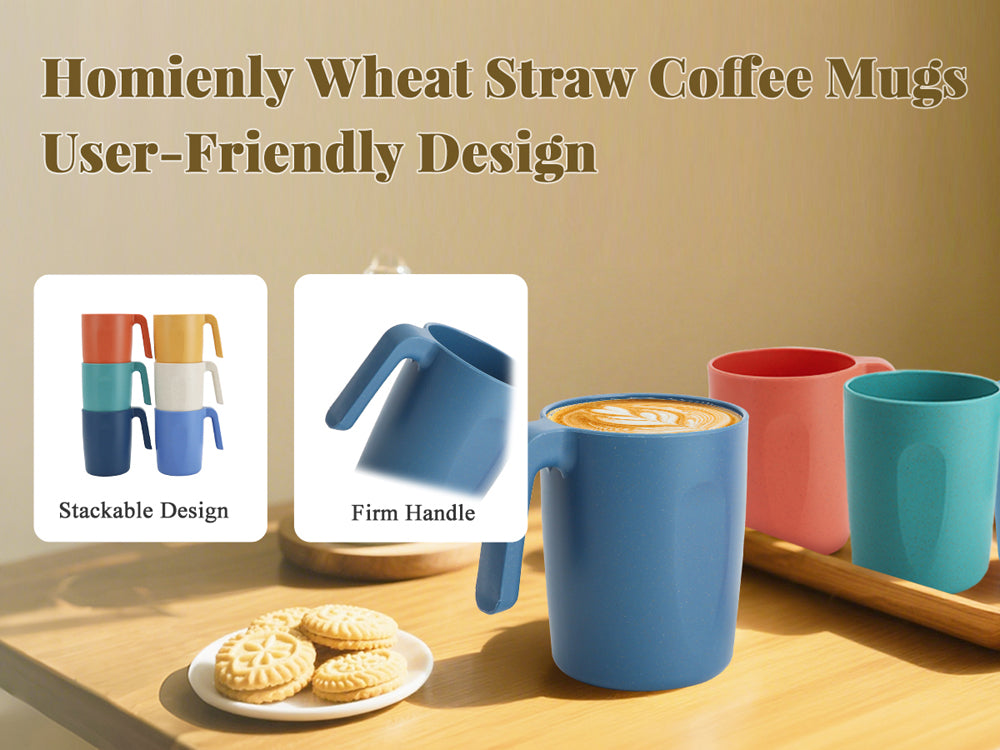 Homienly Wheat Straw Coffee Mugs
User-Friendly Design

Stackable Design

Firm Handle